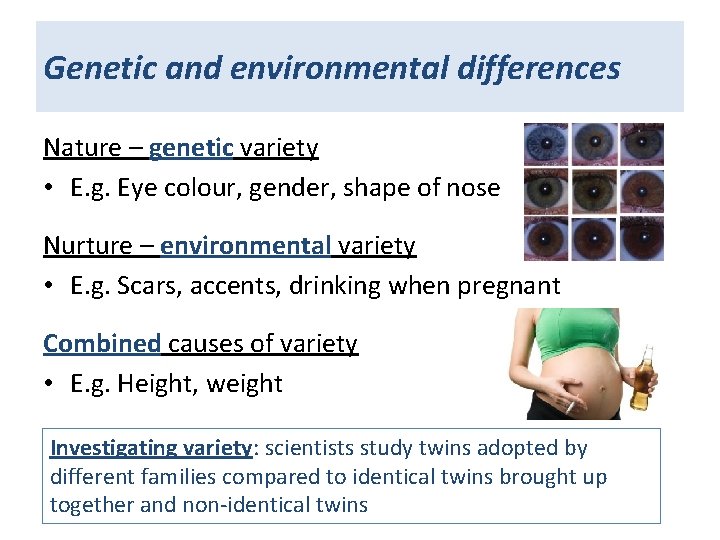 Genetic and environmental differences

Nature – genetic variety

• E.g. Eye colour, gender, shape of nose

Nurture – environmental variety

• E.g. Scars, accents, drinking when pregnant

Combined causes of variety

• E.g. Height, weight

Investigating variety: scientists study twins adopted by different families compared to identical twins brought up together and non-identical twins